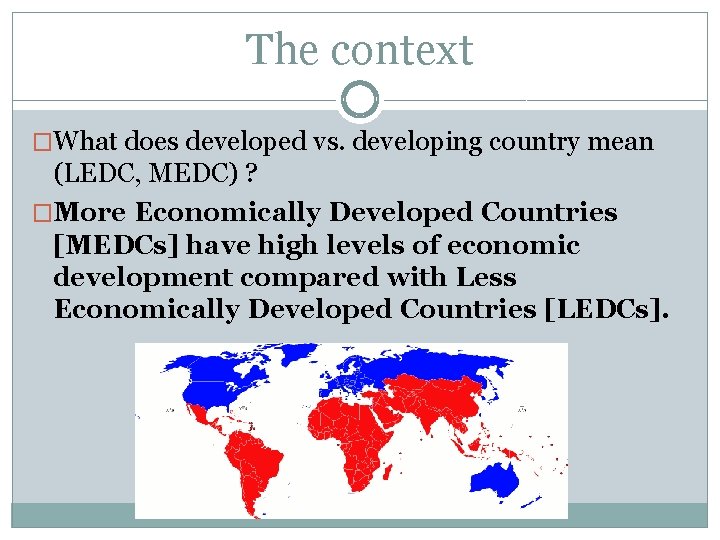 The context

□What does developed vs. developing country mean (LEDC, MEDC) ?

□More Economically Developed Countries [MEDCs] have high levels of economic development compared with Less Economically Developed Countries [LEDCs].